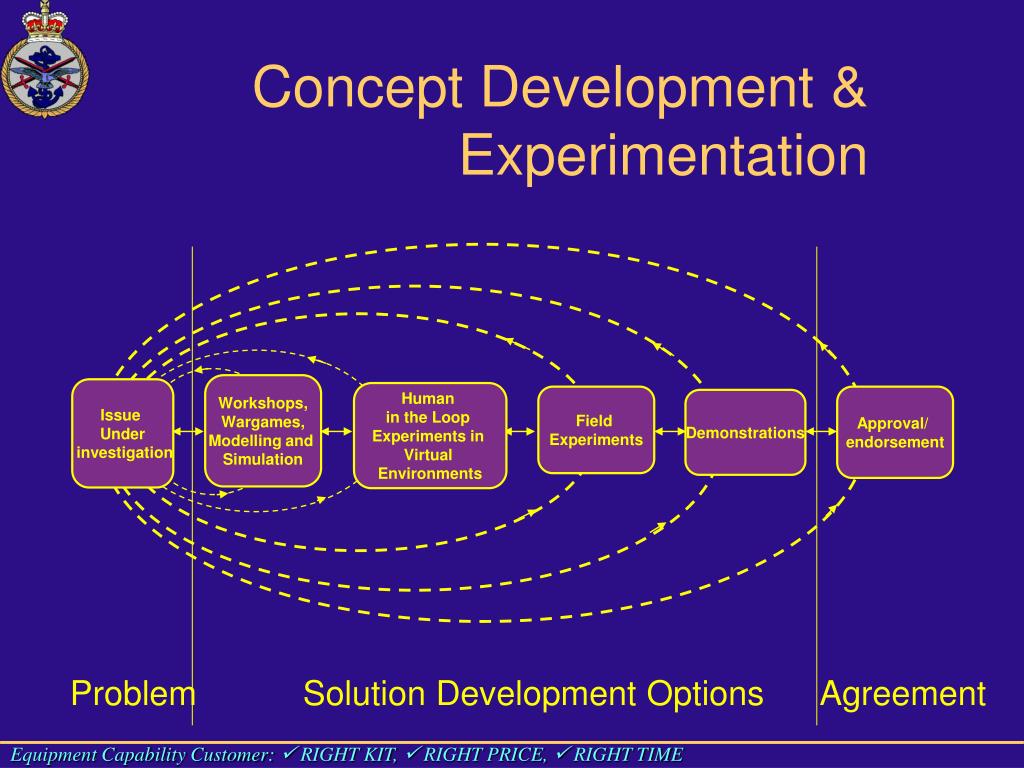 Concept Development & Experimentation

Issue Under investigation

Workshops, Wargames, Modelling and Simulation

Human in the Loop Experiments in Virtual Environments

Field Experiments

Demonstrations

Approval/ endorsement

Problem

Solution Development Options

Agreement

Equipment Capability Customer: ✓ RIGHT KIT, ✓ RIGHT PRICE, ✓ RIGHT TIME